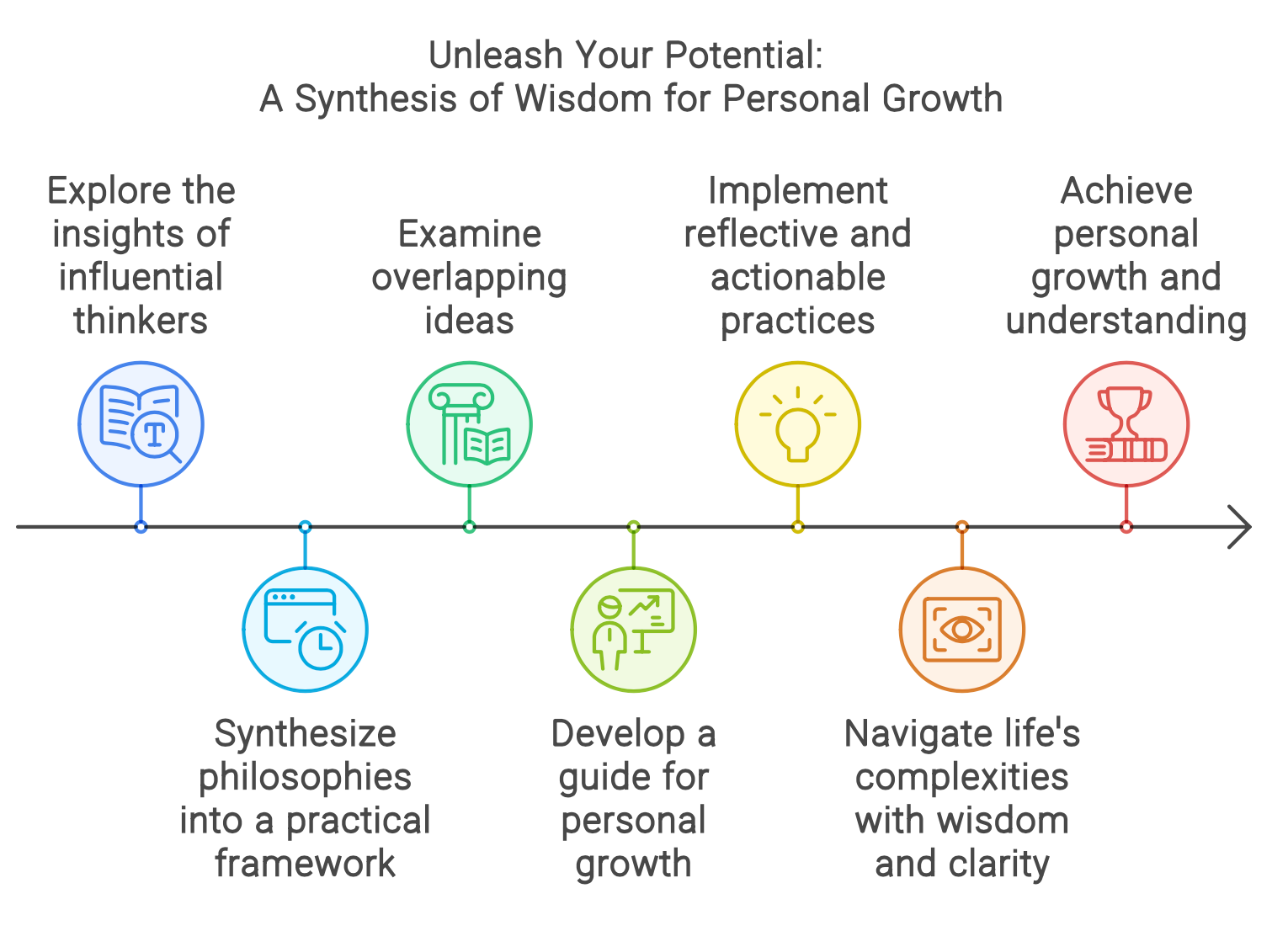 Unleash Your Potential:
A Synthesis of Wisdom for Personal Growth

Explore the insights of influential thinkers

Synthesize philosophies into a practical framework

Examine overlapping ideas

Develop a guide for personal growth

Implement reflective and actionable practices

Navigate life's complexities with wisdom and clarity

Achieve personal growth and understanding